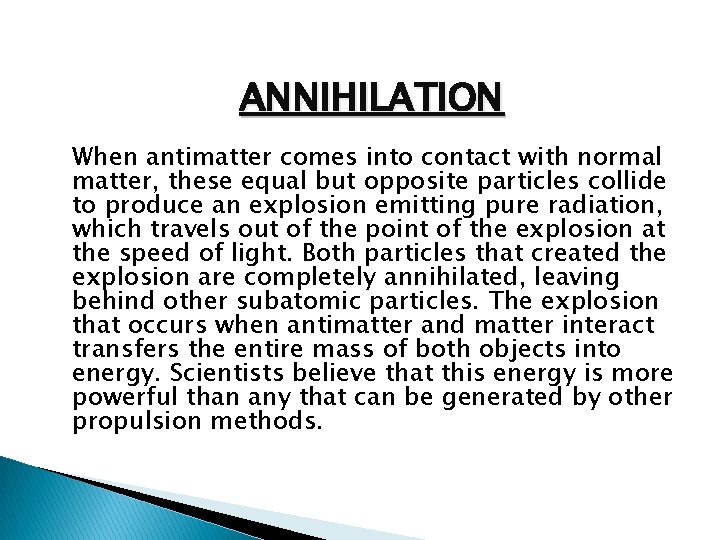 ANNIHILATION

When antimatter comes into contact with normal matter, these equal but opposite particles collide to produce an explosion emitting pure radiation, which travels out of the point of the explosion at the speed of light. Both particles that created the explosion are completely annihilated, leaving behind other subatomic particles. The explosion that occurs when antimatter and matter interact transfers the entire mass of both objects into energy. Scientists believe that this energy is more powerful than any that can be generated by other propulsion methods.